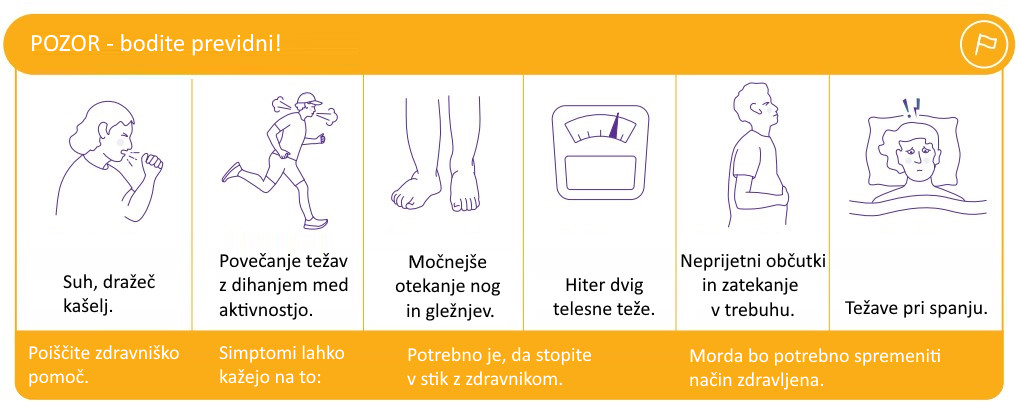 POZOR - bodite previdni!

Suh, dražeč kašelj.

Povečanje težav z dihanjem med aktivnostjo.

Močnejše otekanje nog in gležnjev.

Hiter dvig telesne teže.

Neprijetni občutki in zatekanje v trebuhu.

Težave pri spanju.

Poiščite zdravniško pomoč.

Simptomi lahko kažejo na to:

Potrebno je, da stopite v stik z zdravnikom.

Morda bo potrebno spremeniti način zdravljena.